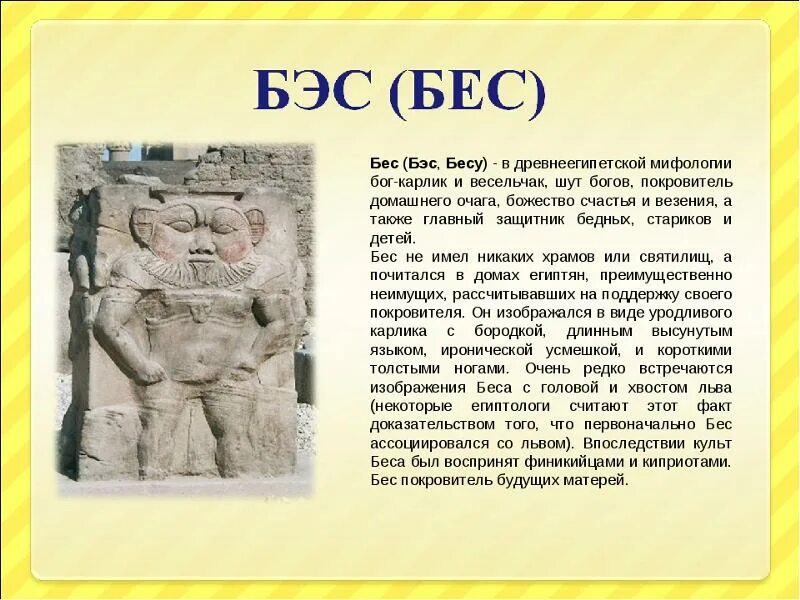 БЭС (БЕС)

Бес (Бэс, Бесу) - в древнеегипетской мифологии бог-карлик и весельчак, шут богов, покровитель домашнего очага, божество счастья и везения, а также главный защитник бедных, стариков и детей.
Бес не имел никаких храмов или святилищ, а почитался в домах египтян, преимущественно неимущих, рассчитывавших на поддержку своего покровителя. Он изображался в виде уродливого карлика с бородкой, длинным высунутым языком, иронической усмешкой, и короткими толстыми ногами. Очень редко встречаются изображения Беса с головой и хвостом льва (некоторые египтологи считают этот факт доказательством того, что первоначально Бес ассоциировался со львом). Впоследствии культ Беса был воспринят финикийцами и киприотами. Бес покровитель будущих матерей.